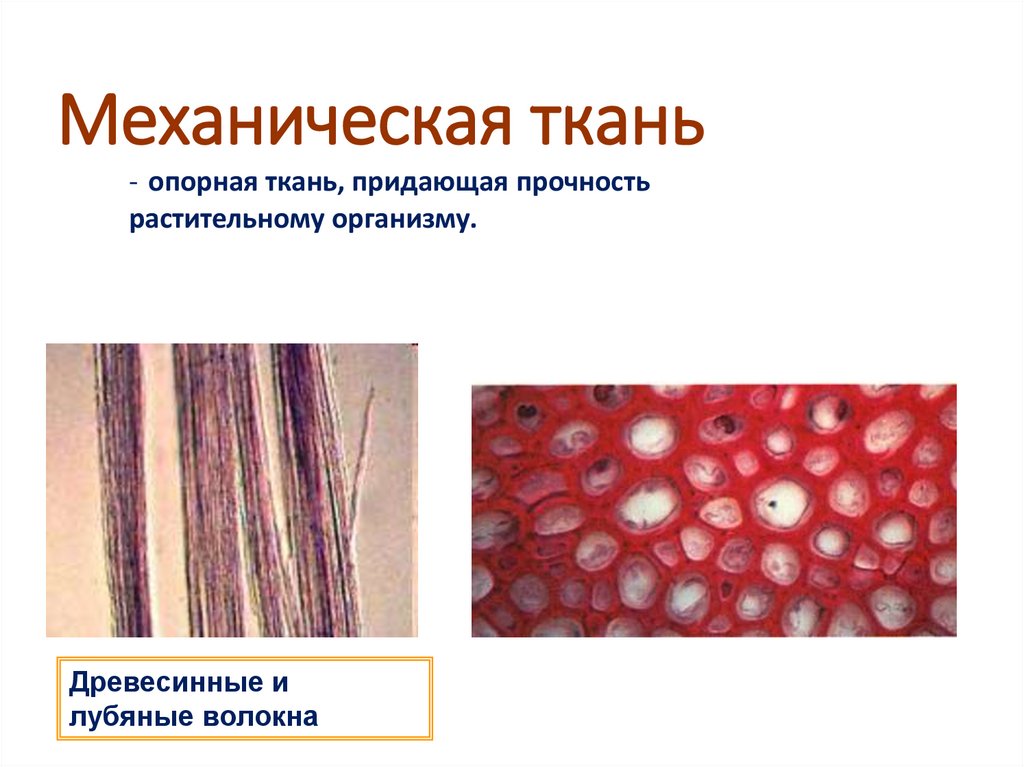 Механическая ткань

- опорная ткань, придающая прочность растительному организму.

Древесинные и лубяные волокна